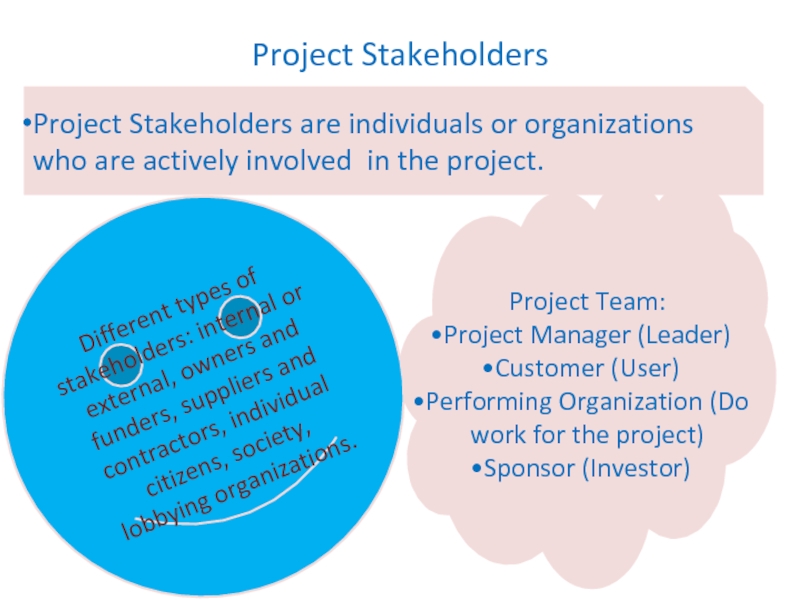 Project Stakeholders

•Project Stakeholders are individuals or organizations who are actively involved in the project.

Different types of stakeholders: internal or external, owners and funders, suppliers and contractors, individual citizens, society, lobbying organizations.

Project Team:
•Project Manager (Leader)
•Customer (User)
•Performing Organization (Do work for the project)
•Sponsor (Investor)